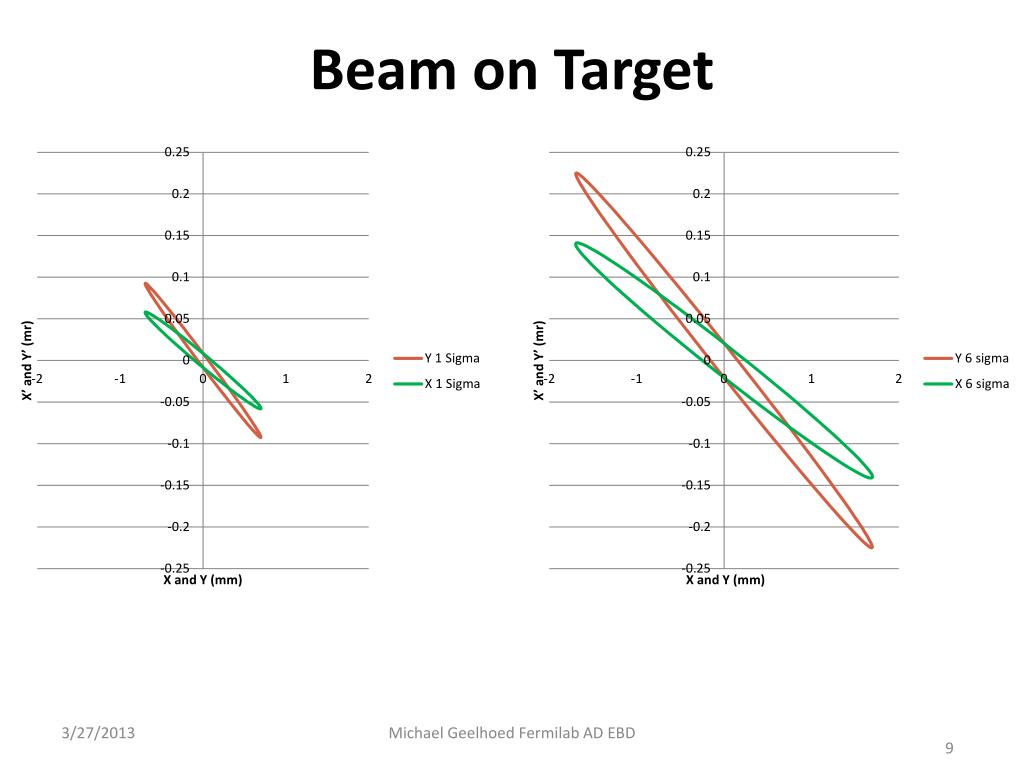 Beam on Target

0.25
0.2
0.15
0.1
0.05
0
-0.05
-0.1
-0.15
-0.2
-0.25
-2 -1 0 1 2
X' and Y' (mr)
X and Y (mm)
Y 1 Sigma
X 1 Sigma

0.25
0.2
0.15
0.1
0.05
0
-0.05
-0.1
-0.15
-0.2
-0.25
-2 -1 0 1 2
X' and Y' (mr)
X and Y (mm)
Y 6 sigma
X 6 sigma

3/27/2013
Michael Geelhoed Fermilab AD EBD
9